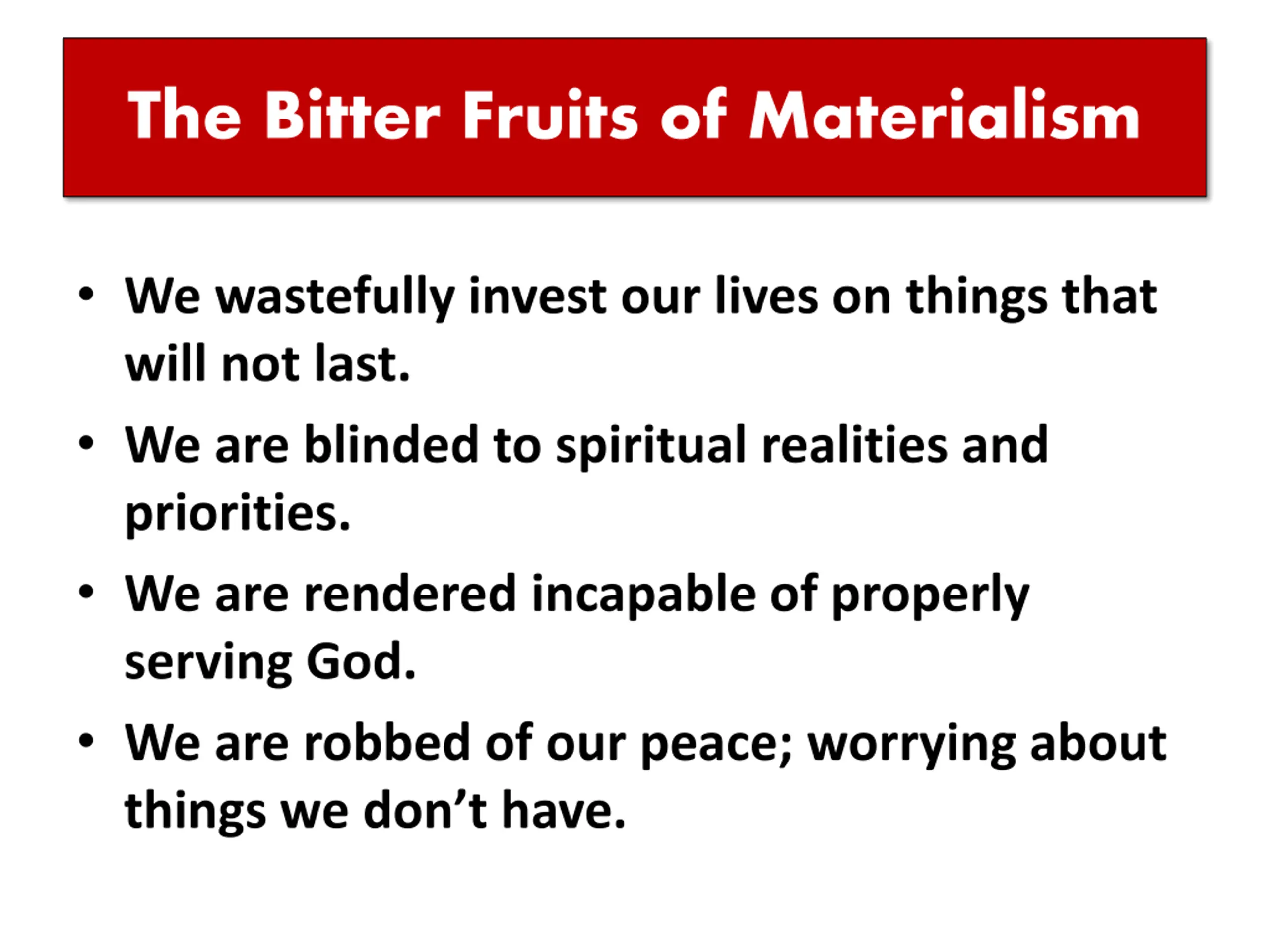 The Bitter Fruits of Materialism

• We wastefully invest our lives on things that will not last.
• We are blinded to spiritual realities and priorities.
• We are rendered incapable of properly serving God.
• We are robbed of our peace; worrying about things we don’t have.